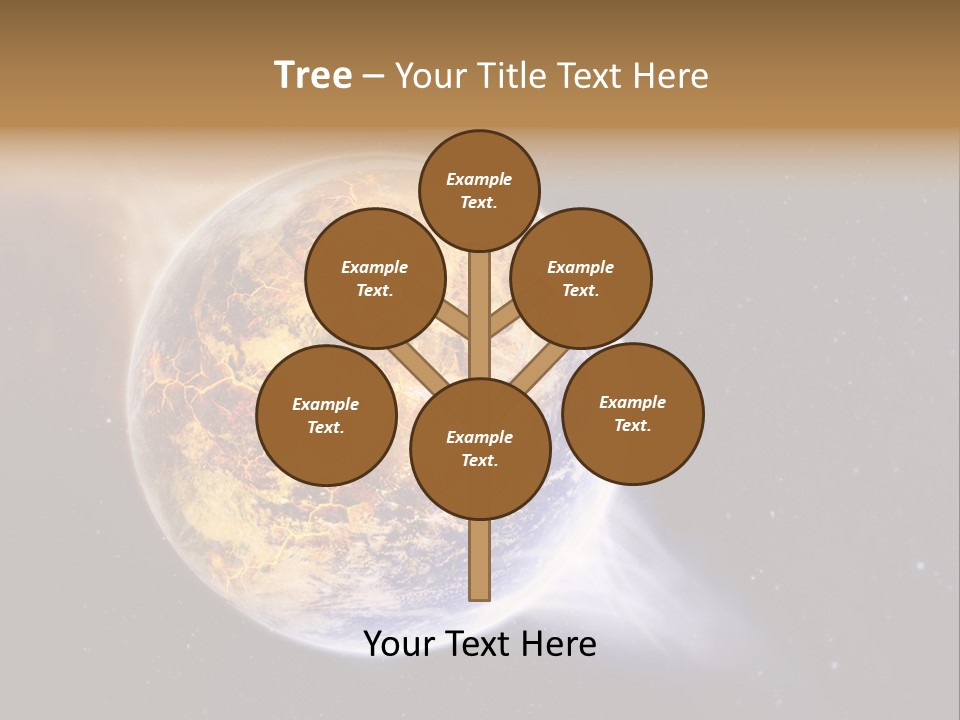 Tree – Your Title Text Here

Example Text.

Example Text.

Example Text.

Example Text.

Example Text.

Example Text.

Your Text Here